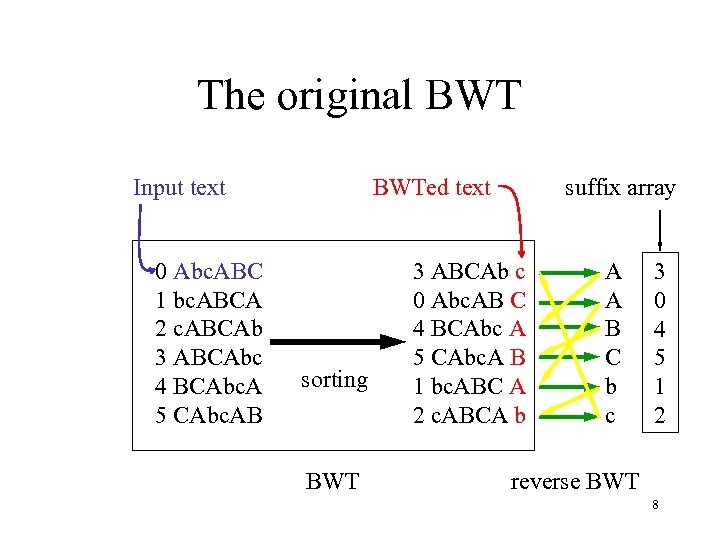 The original BWT

Input text

BWTed text

suffix array

0 AbcABC
1 bcABCA
2 cABCAb
3 ABCAbc
4 BCAbcA
5 CAbcAB

sorting

3 ABCAb c
0 AbcAB C
4 BCAbc A
5 CAbcA B
1 bcABC A
2 cABCA b

A
A
B
C
b
c

3
0
4
5
1
2

BWT

reverse BWT

8